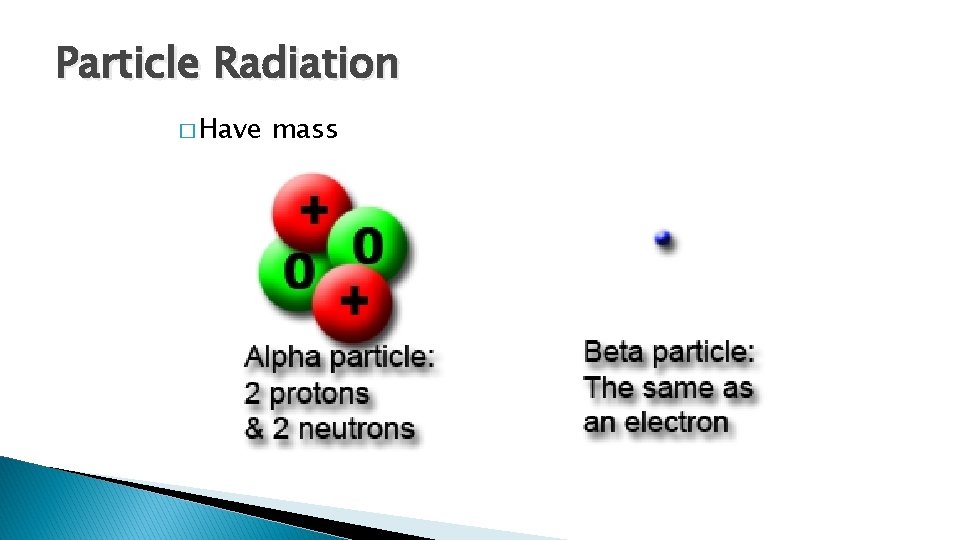 Particle Radiation

□ Have mass

+
0
0
+

Alpha particle:
2 protons
& 2 neutrons

Beta particle:
The same as
an electron